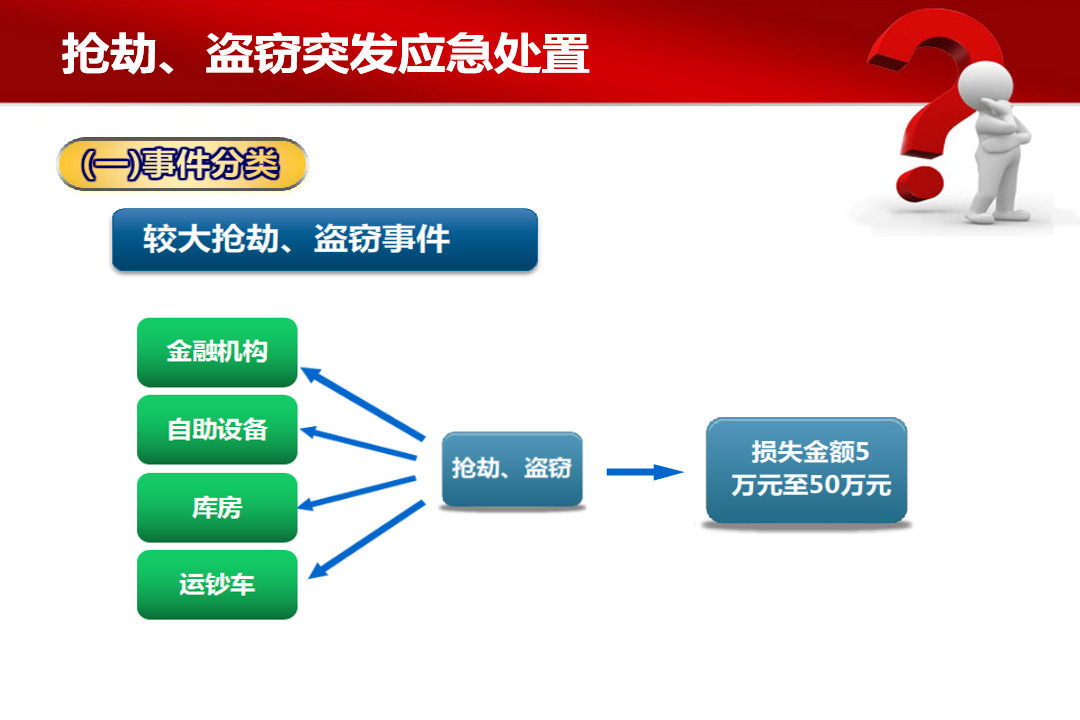 抢劫、盗窃突发应急处置

(一)事件分类

较大抢劫、盗窃事件

金融机构

自助设备

库房

运钞车

抢劫、盗窃

损失金额5万元至50万元